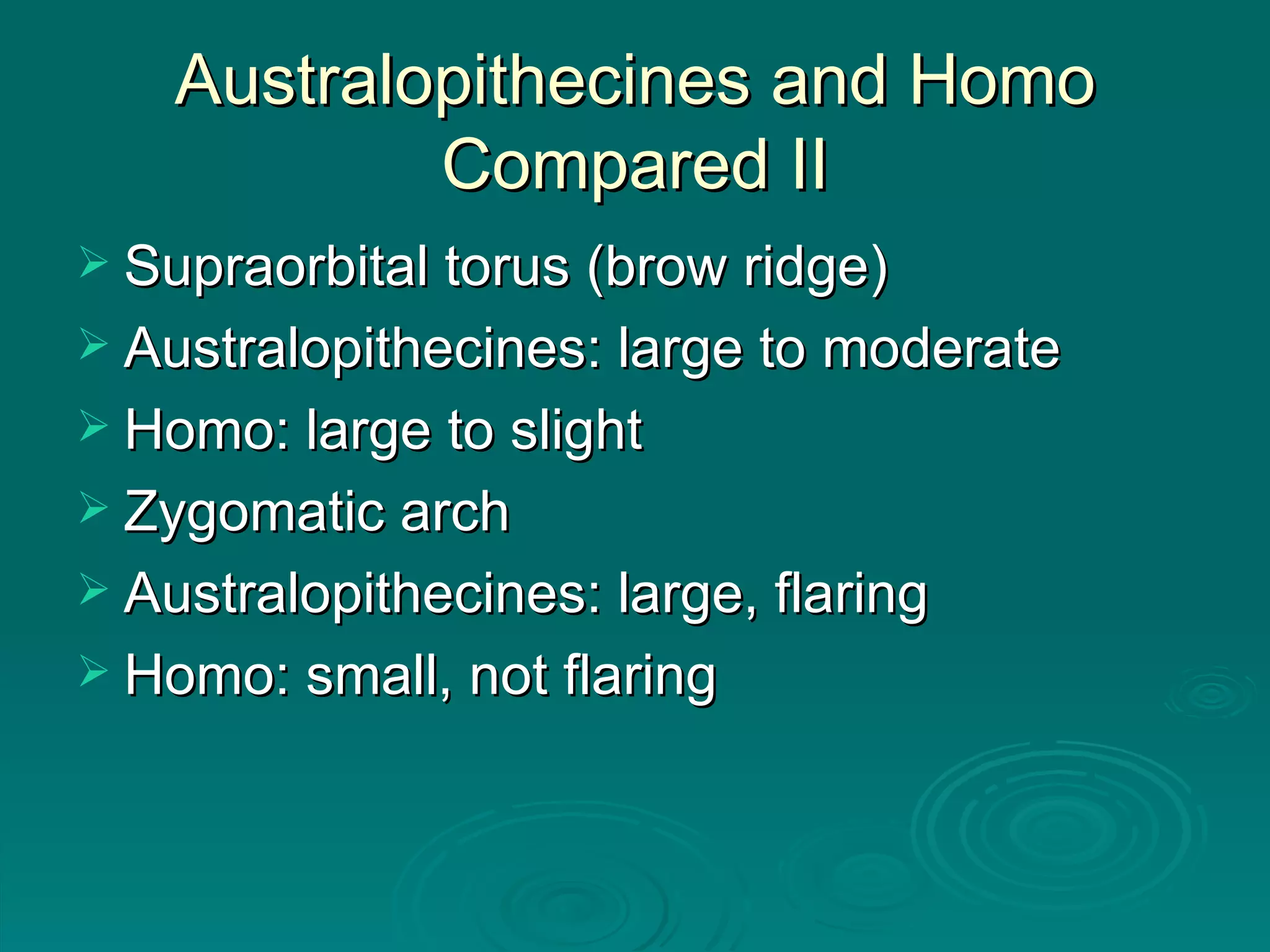 Australopithecines and Homo Compared II

➢ Supraorbital torus (brow ridge)
➢ Australopithecines: large to moderate
➢ Homo: large to slight
➢ Zygomatic arch
➢ Australopithecines: large, flaring
➢ Homo: small, not flaring